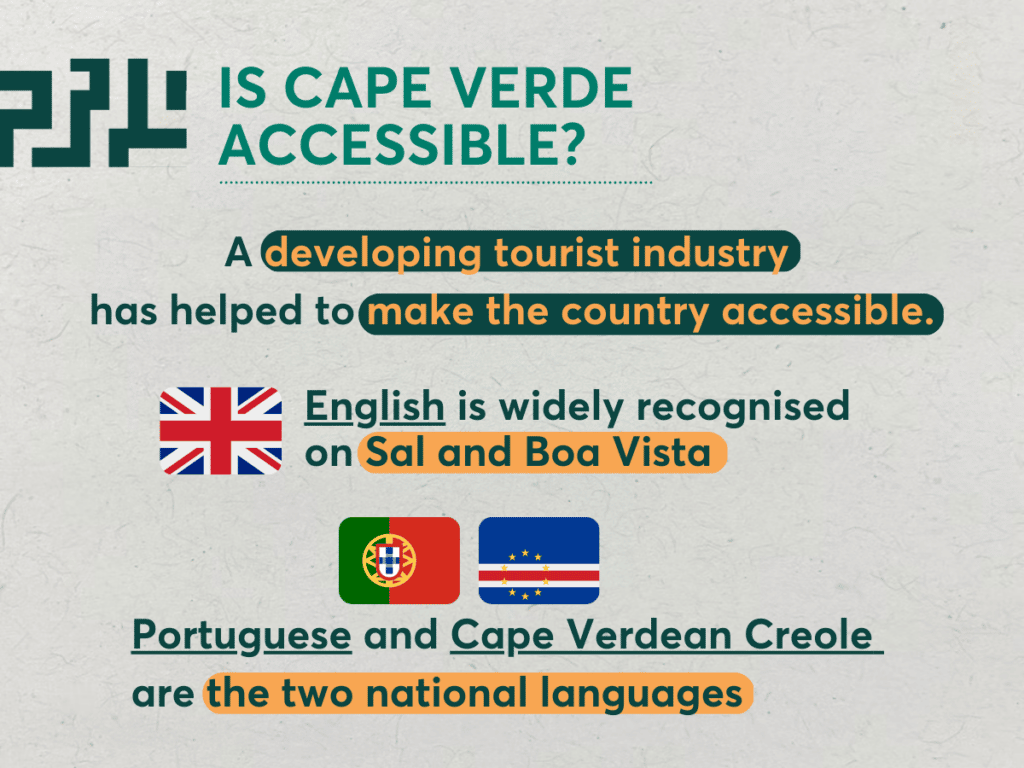 IS CAPE VERDE ACCESSIBLE?

A developing tourist industry has helped to make the country accessible.

English is widely recognised on Sal and Boa Vista

Portuguese and Cape Verdean Creole are the two national languages